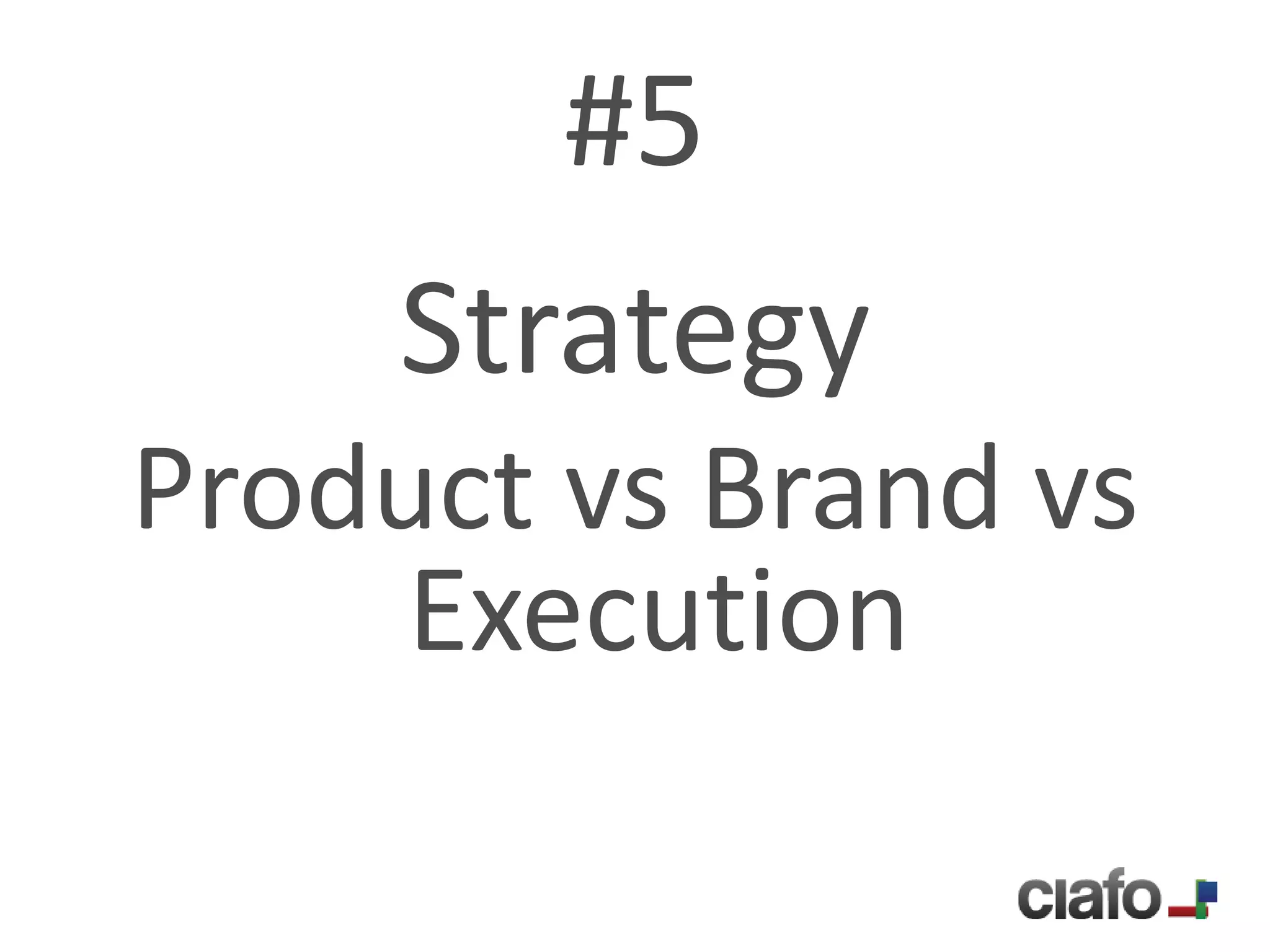 #5

Strategy

Product vs Brand vs Execution

ciafo